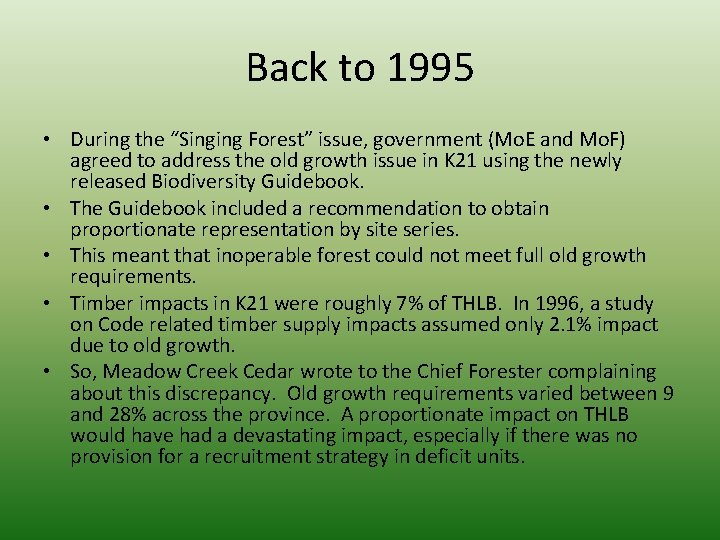 Back to 1995

• During the "Singing Forest" issue, government (MoE and MoF) agreed to address the old growth issue in K21 using the newly released Biodiversity Guidebook.
• The Guidebook included a recommendation to obtain proportionate representation by site series.
• This meant that inoperable forest could not meet full old growth requirements.
• Timber impacts in K21 were roughly 7% of THLB. In 1996, a study on Code related timber supply impacts assumed only 2.1% impact due to old growth.
• So, Meadow Creek Cedar wrote to the Chief Forester complaining about this discrepancy. Old growth requirements varied between 9 and 28% across the province. A proportionate impact on THLB would have had a devastating impact, especially if there was no provision for a recruitment strategy in deficit units.